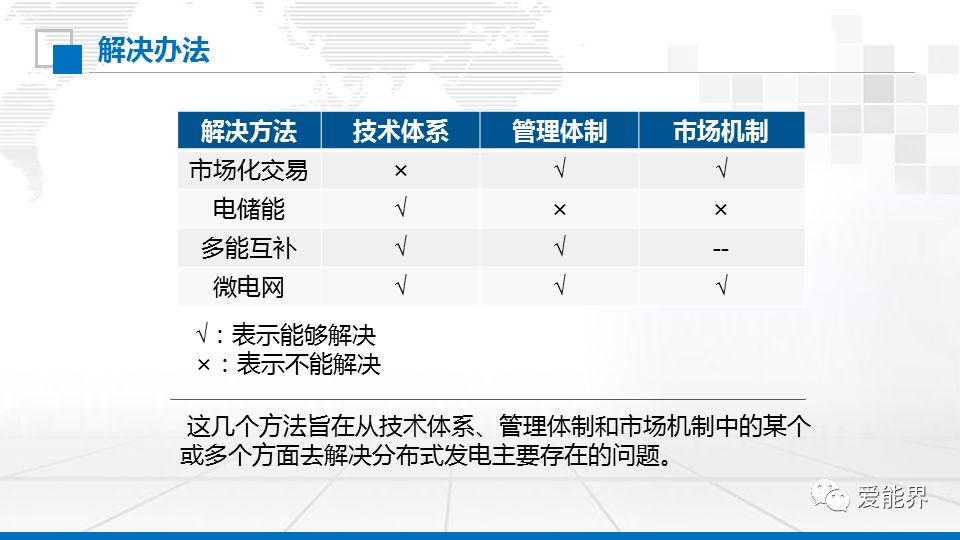 解决办法

| 解决方法 | 技术体系 | 管理体制 | 市场机制 |
|---|---|---|---|
| 市场化交易 | × | √ | √ |
| 电储能 | √ | × | × |
| 多能互补 | √ | √ | -- |
| 微电网 | √ | √ | √ |

√：表示能够解决
×：表示不能解决

这几个方法旨在从技术体系、管理体制和市场机制中的某个或多个方面去解决分布式发电主要存在的问题。

爱能界